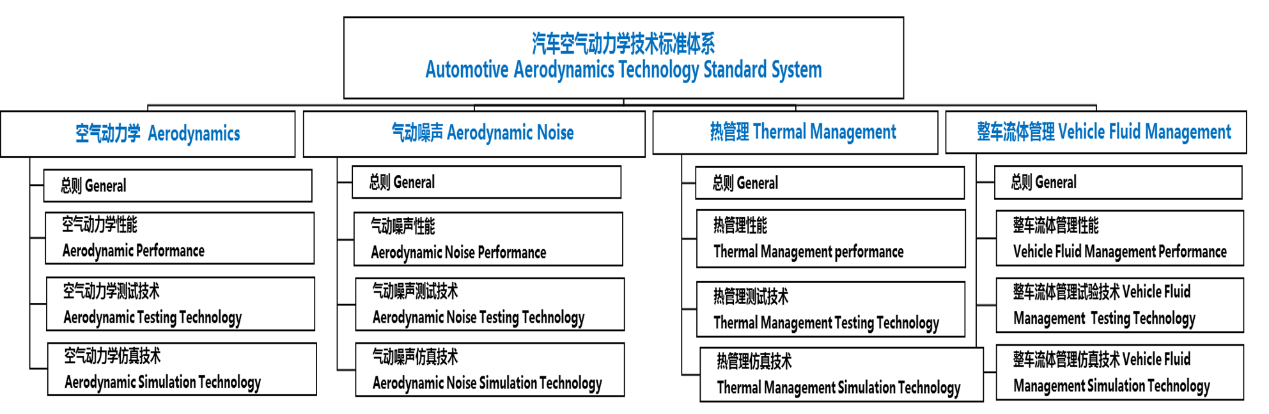 汽车空气动力学技术标准体系
Automotive Aerodynamics Technology Standard System

空气动力学 Aerodynamics

总则 General

空气动力学性能
Aerodynamic Performance

空气动力学测试技术
Aerodynamic Testing Technology

空气动力学仿真技术
Aerodynamic Simulation Technology

气动噪声 Aerodynamic Noise

总则 General

气动噪声性能
Aerodynamic Noise Performance

气动噪声测试技术
Aerodynamic Noise Testing Technology

气动噪声仿真技术
Aerodynamic Noise Simulation Technology

热管理 Thermal Management

总则 General

热管理性能
Thermal Management performance

热管理测试技术
Thermal Management Testing Technology

热管理仿真技术
Thermal Management Simulation Technology

整车流体管理 Vehicle Fluid Management

总则 General

整车流体管理性能
Vehicle Fluid Management Performance

整车流体管理试验技术 Vehicle Fluid Management Testing Technology

整车流体管理仿真技术 Vehicle Fluid Management Simulation Technology